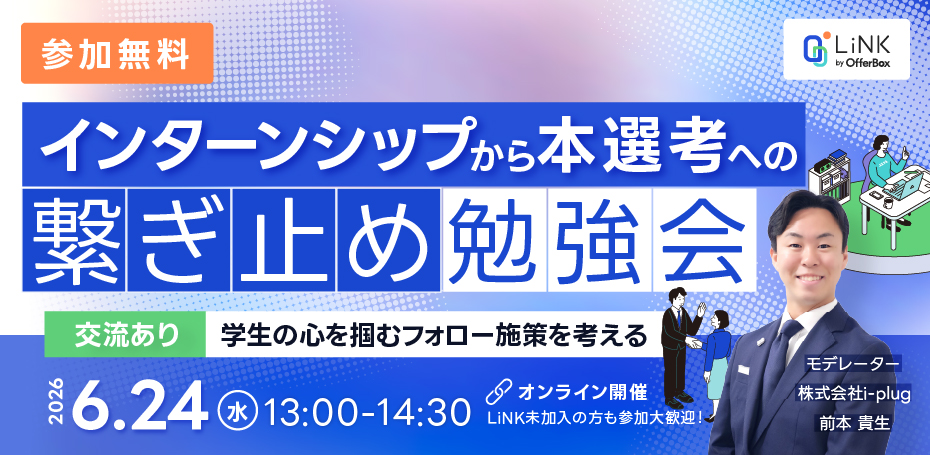 参加無料

LiNK by OfferBox

インターンシップから本選考への
繋ぎ止め勉強会

交流あり 学生の心を掴むフォロー施策を考える

2026 6.24 水 13:00-14:30

オンライン開催
LiNK未加入の方も参加大歓迎！

モデレーター
株式会社i-plug
前本 貴生